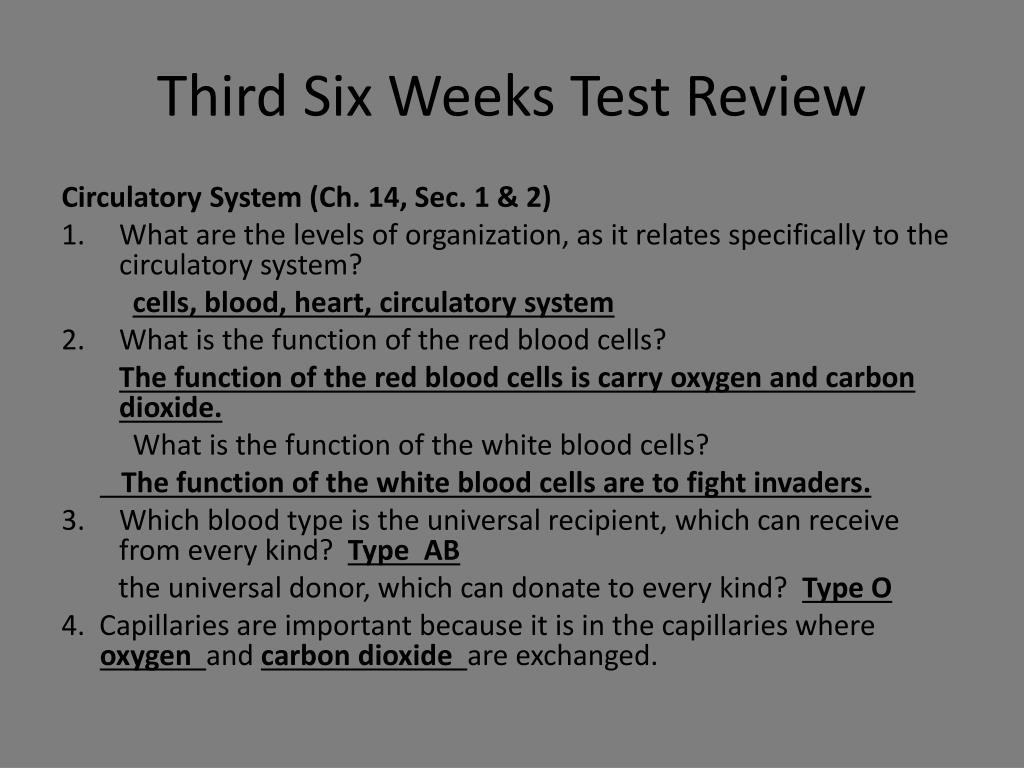 Third Six Weeks Test Review

Circulatory System (Ch. 14, Sec. 1 & 2)

1. What are the levels of organization, as it relates specifically to the circulatory system?

cells, blood, heart, circulatory system

2. What is the function of the red blood cells?

The function of the red blood cells is carry oxygen and carbon dioxide.

What is the function of the white blood cells?

The function of the white blood cells are to fight invaders.

3. Which blood type is the universal recipient, which can receive from every kind? Type AB

the universal donor, which can donate to every kind? Type O

4. Capillaries are important because it is in the capillaries where oxygen and carbon dioxide are exchanged.